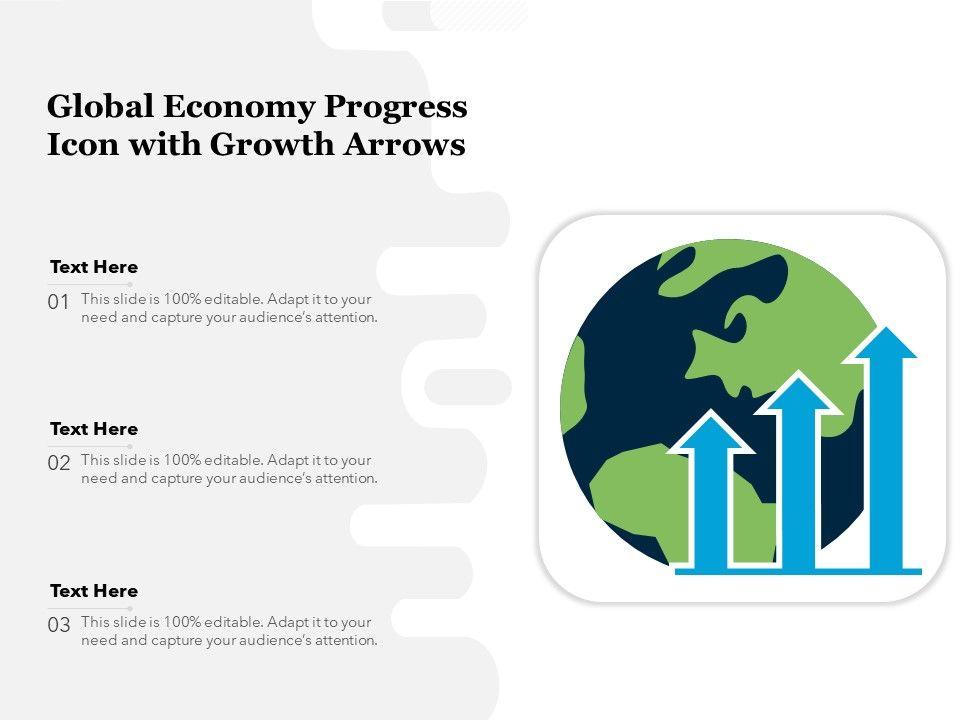 Global Economy Progress Icon with Growth Arrows

Text Here

01 This slide is 100% editable. Adapt it to your need and capture your audience's attention.

Text Here

02 This slide is 100% editable. Adapt it to your need and capture your audience's attention.

Text Here

03 This slide is 100% editable. Adapt it to your need and capture your audience's attention.